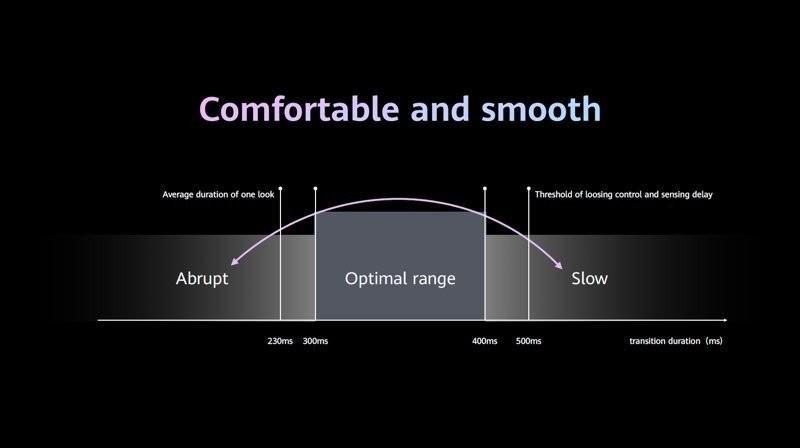 Comfortable and smooth

Average duration of one look

Threshold of loosing control and sensing delay

Abrupt

Optimal range

Slow

230ms 300ms

400ms 500ms

transition duration (ms)